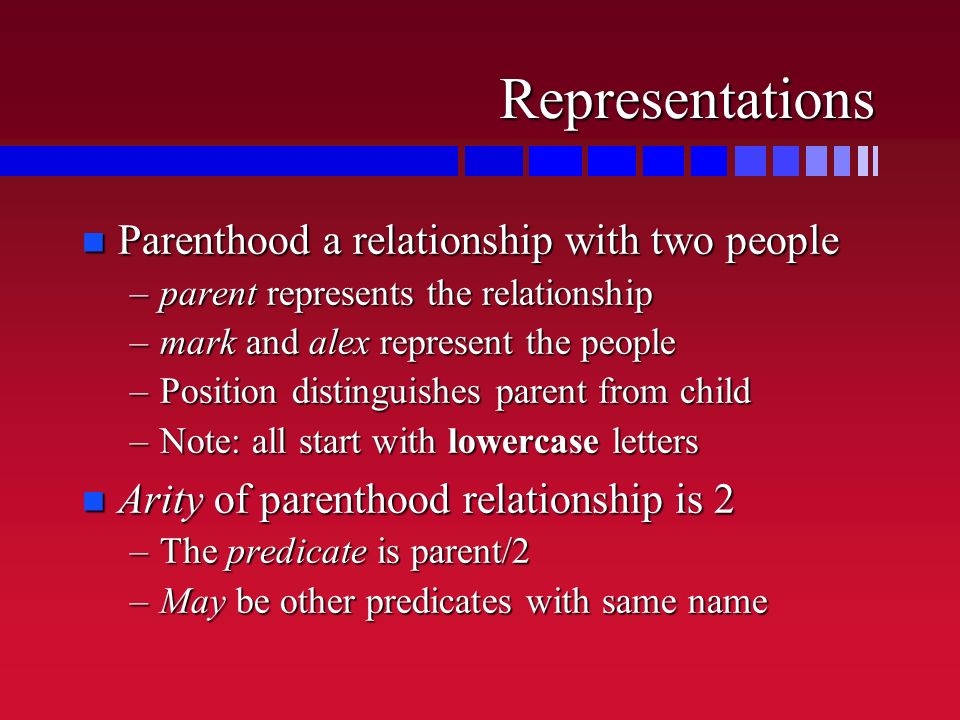 Representations

Parenthood a relationship with two people
– parent represents the relationship
– mark and alex represent the people
– Position distinguishes parent from child
– Note: all start with lowercase letters

Arity of parenthood relationship is 2
– The predicate is parent/2
– May be other predicates with same name